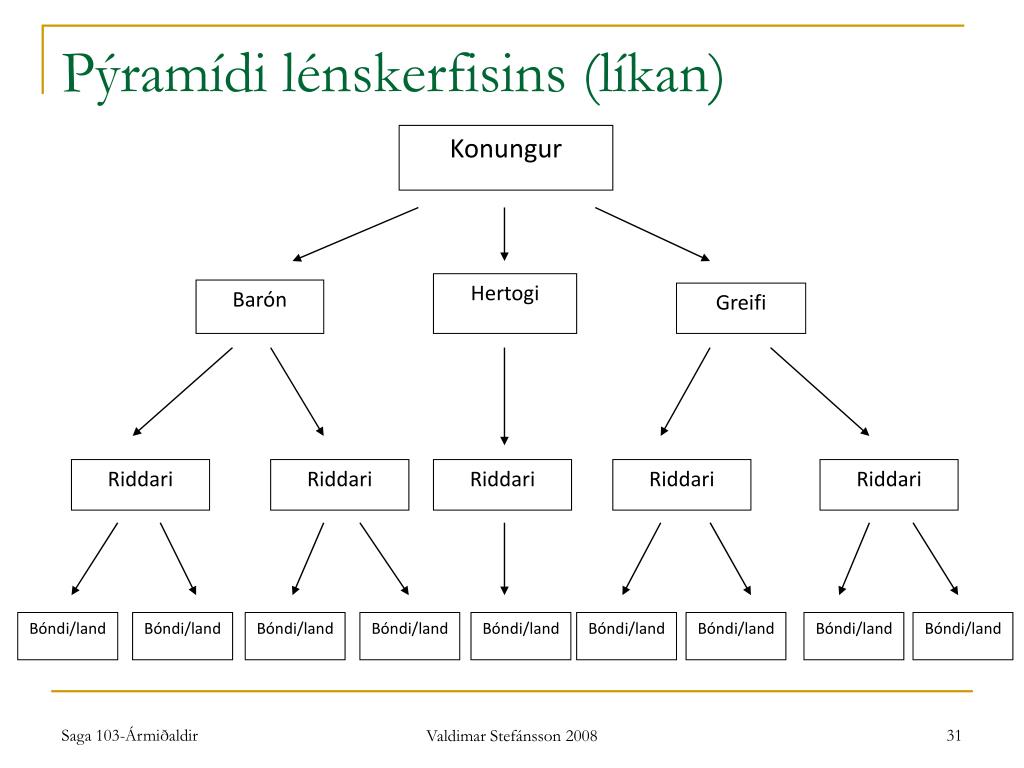 Pýramídi lénskerfisins (líkan)

Konungur

Barón

Hertogi

Greifi

Riddari

Riddari

Riddari

Riddari

Riddari

Bóndi/land

Bóndi/land

Bóndi/land

Bóndi/land

Bóndi/land

Bóndi/land

Bóndi/land

Bóndi/land

Bóndi/land

Saga 103-Ármiðaldir

Valdimar Stefánsson 2008

31